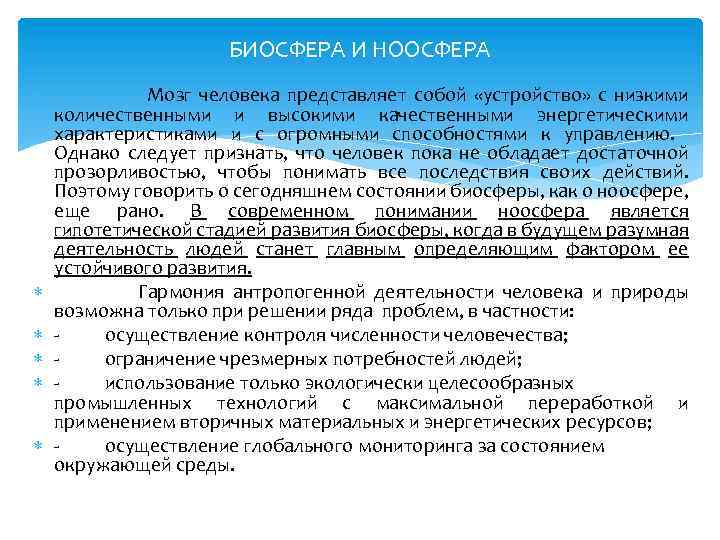 БИОСФЕРА И НООСФЕРА

Мозг человека представляет собой «устройство» с низкими количественными и высокими качественными энергетическими характеристиками и с огромными способностями к управлению. Однако следует признать, что человек пока не обладает достаточной прозорливостью, чтобы понимать все последствия своих действий. Поэтому говорить о сегодняшнем состоянии биосферы, как о ноосфере, еще рано. В современном понимании ноосфера является гипотетической стадией развития биосферы, когда в будущем разумная деятельность людей станет главным определяющим фактором ее устойчивого развития.

Гармония антропогенной деятельности человека и природы возможна только при решении ряда проблем, в частности:

- осуществление контроля численности человечества;

- ограничение чрезмерных потребностей людей;

- использование только экологически целесообразных промышленных технологий с максимальной переработкой и применением вторичных материальных и энергетических ресурсов;

- осуществление глобального мониторинга за состоянием окружающей среды.